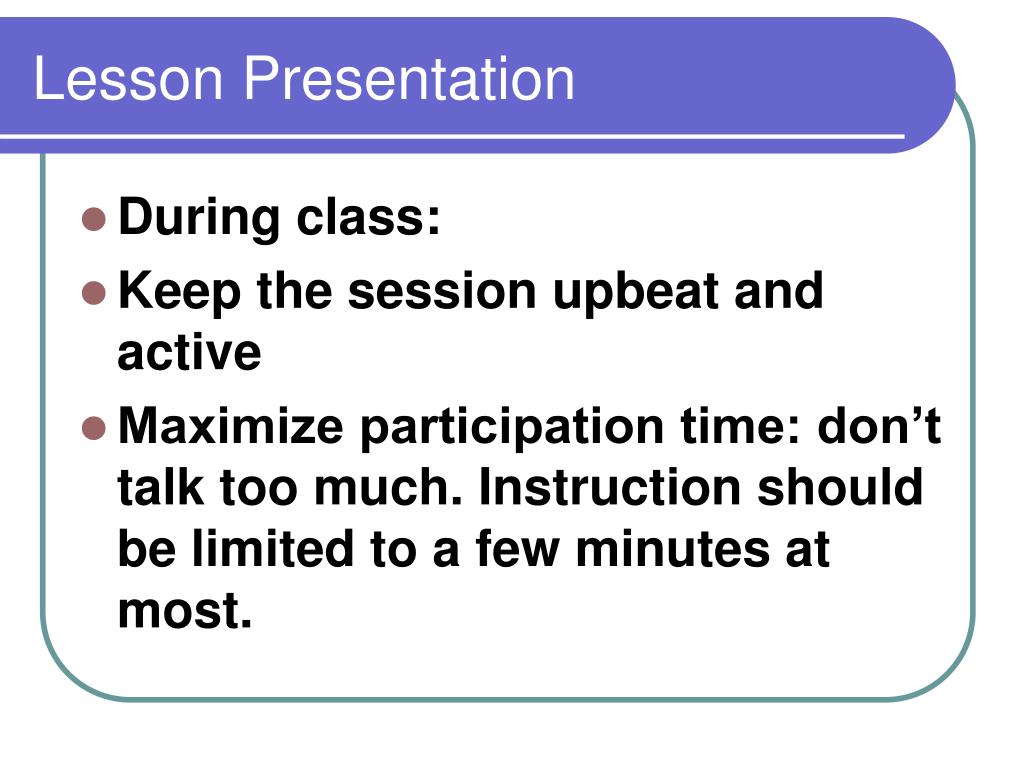 Lesson Presentation

During class:

Keep the session upbeat and active

Maximize participation time: don’t talk too much. Instruction should be limited to a few minutes at most.